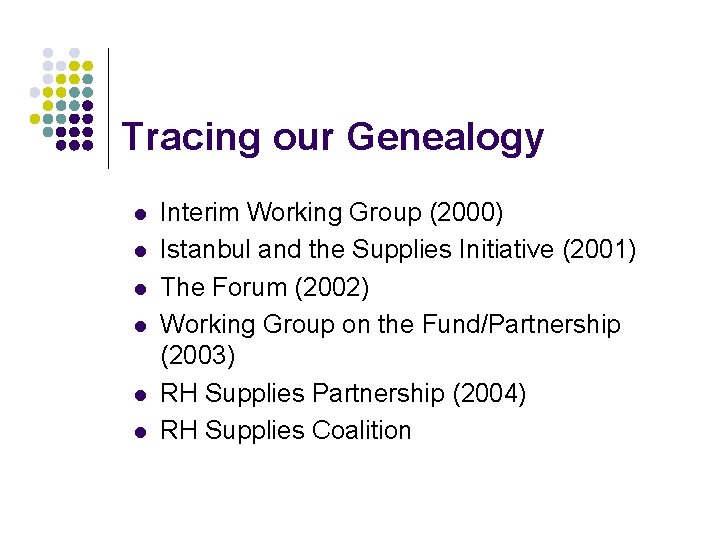 Tracing our Genealogy

• Interim Working Group (2000)
• Istanbul and the Supplies Initiative (2001)
• The Forum (2002)
• Working Group on the Fund/Partnership (2003)
• RH Supplies Partnership (2004)
• RH Supplies Coalition